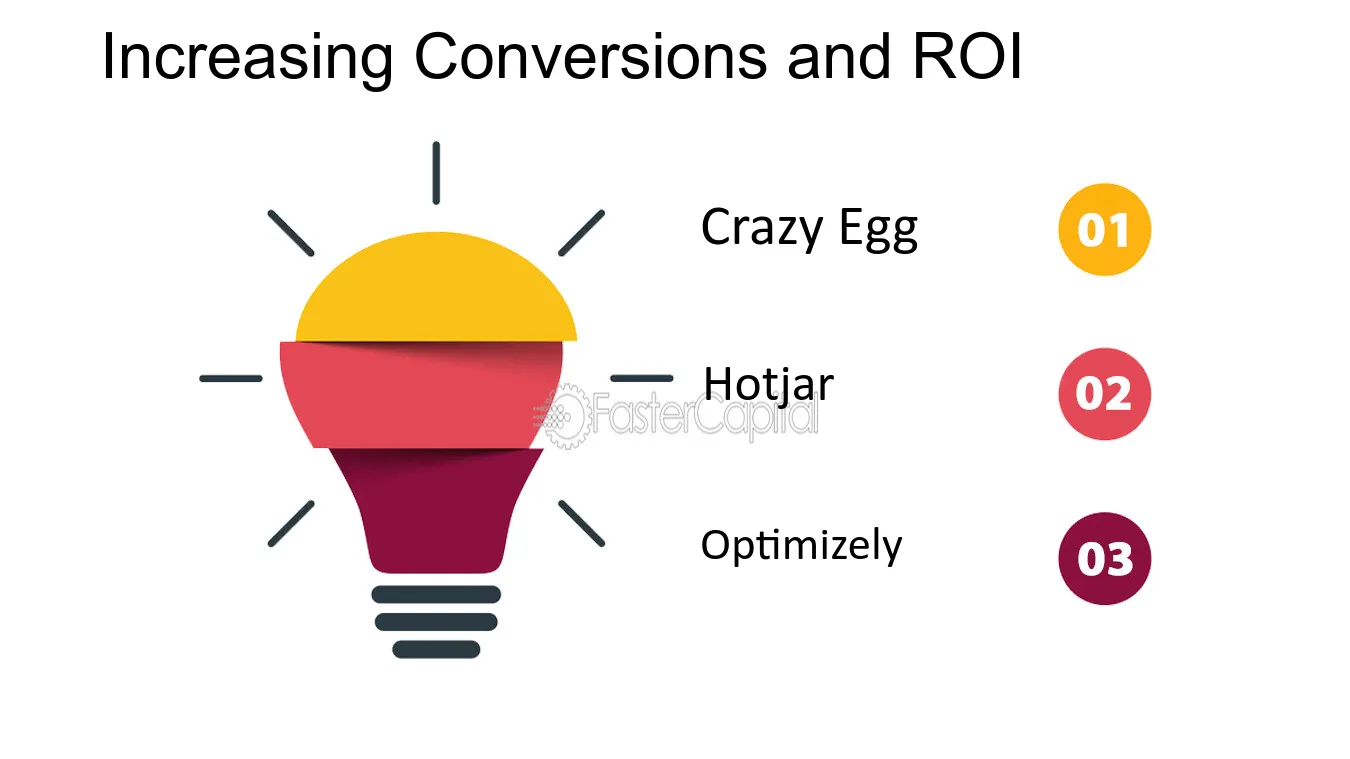 Increasing Conversions and ROI

Crazy Egg

01

Hotjar

02

Optimizely

03

FasterCapital